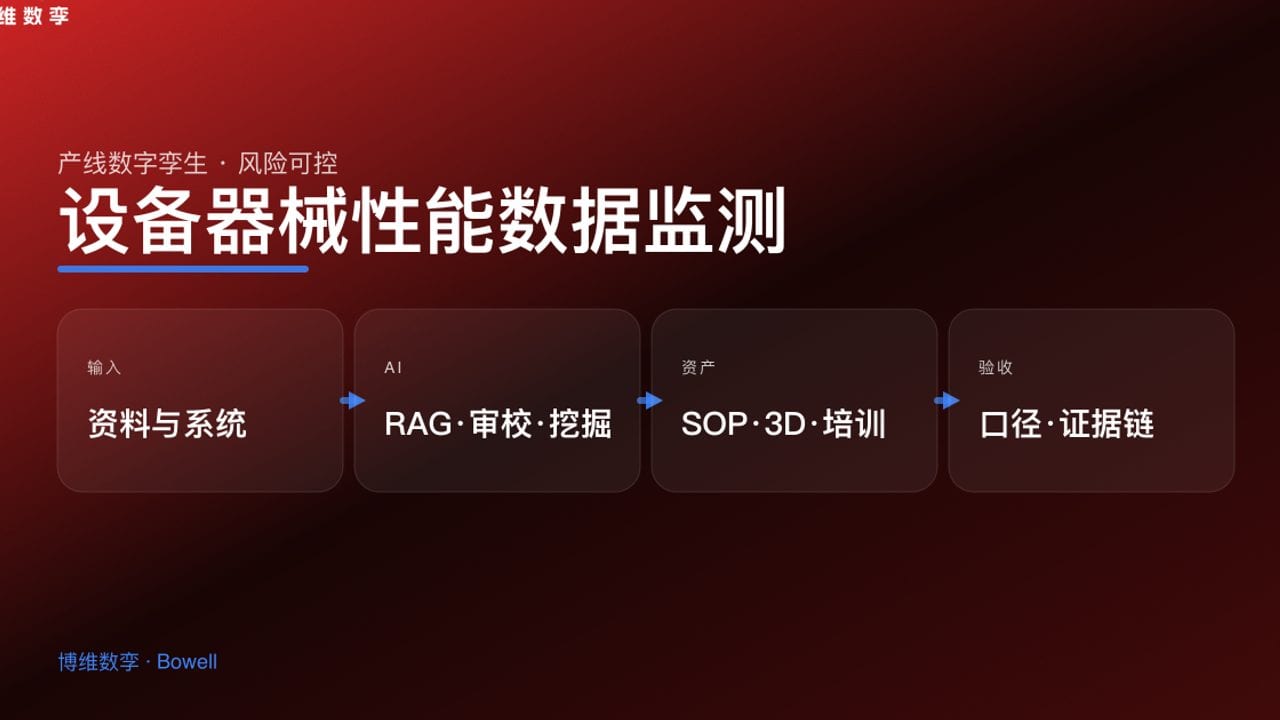 维数孪

产线数字孪生 · 风险可控

设备器械性能数据监测

输入

资料与系统

AI

RAG·审校·挖掘

资产

SOP·3D·培训

验收

口径·证据链

博维数孪 · Bowell